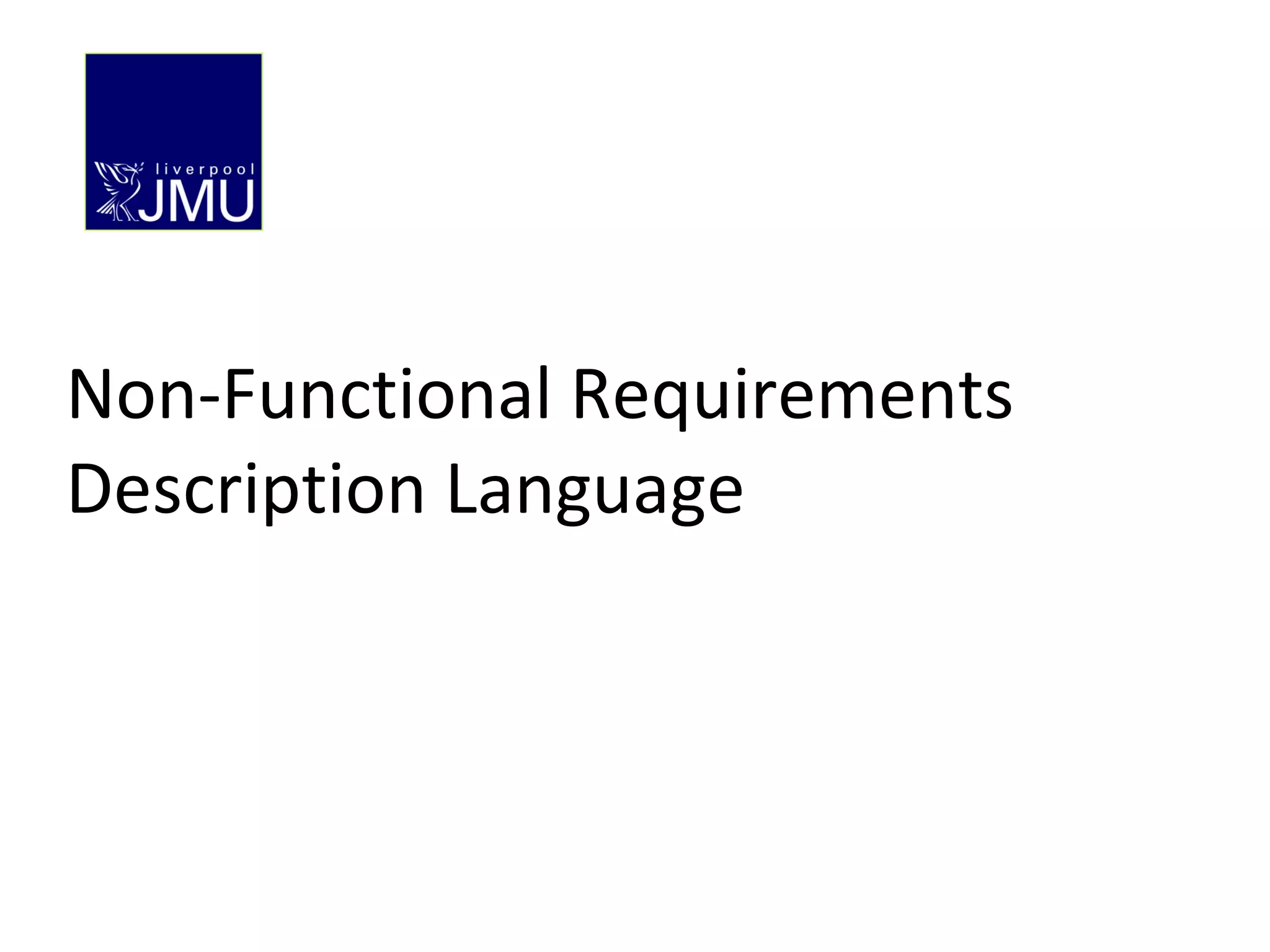 liverpool
JMU

Non-Functional Requirements Description Language